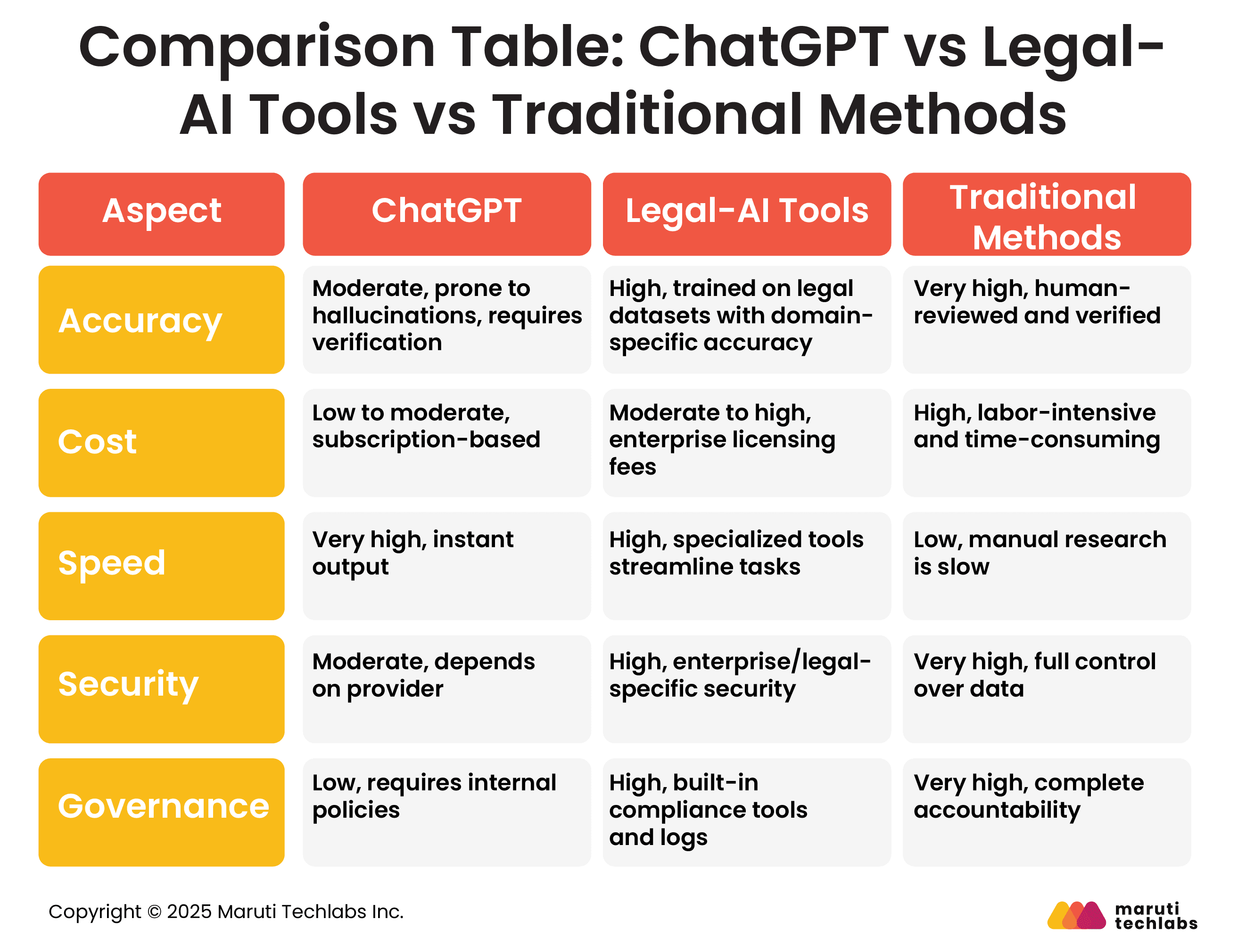 Comparison Table: ChatGPT vs Legal-AI Tools vs Traditional Methods

| Aspect | ChatGPT | Legal-AI Tools | Traditional Methods |
|---|---|---|---|
| Accuracy | Moderate, prone to hallucinations, requires verification | High, trained on legal datasets with domain-specific accuracy | Very high, human-reviewed and verified |
| Cost | Low to moderate, subscription-based | Moderate to high, enterprise licensing fees | High, labor-intensive and time-consuming |
| Speed | Very high, instant output | High, specialized tools streamline tasks | Low, manual research is slow |
| Security | Moderate, depends on provider | High, enterprise/legal-specific security | Very high, full control over data |
| Governance | Low, requires internal policies | High, built-in compliance tools and logs | Very high, complete accountability |

Copyright © 2025 Maruti Techlabs Inc.

maruti techlabs